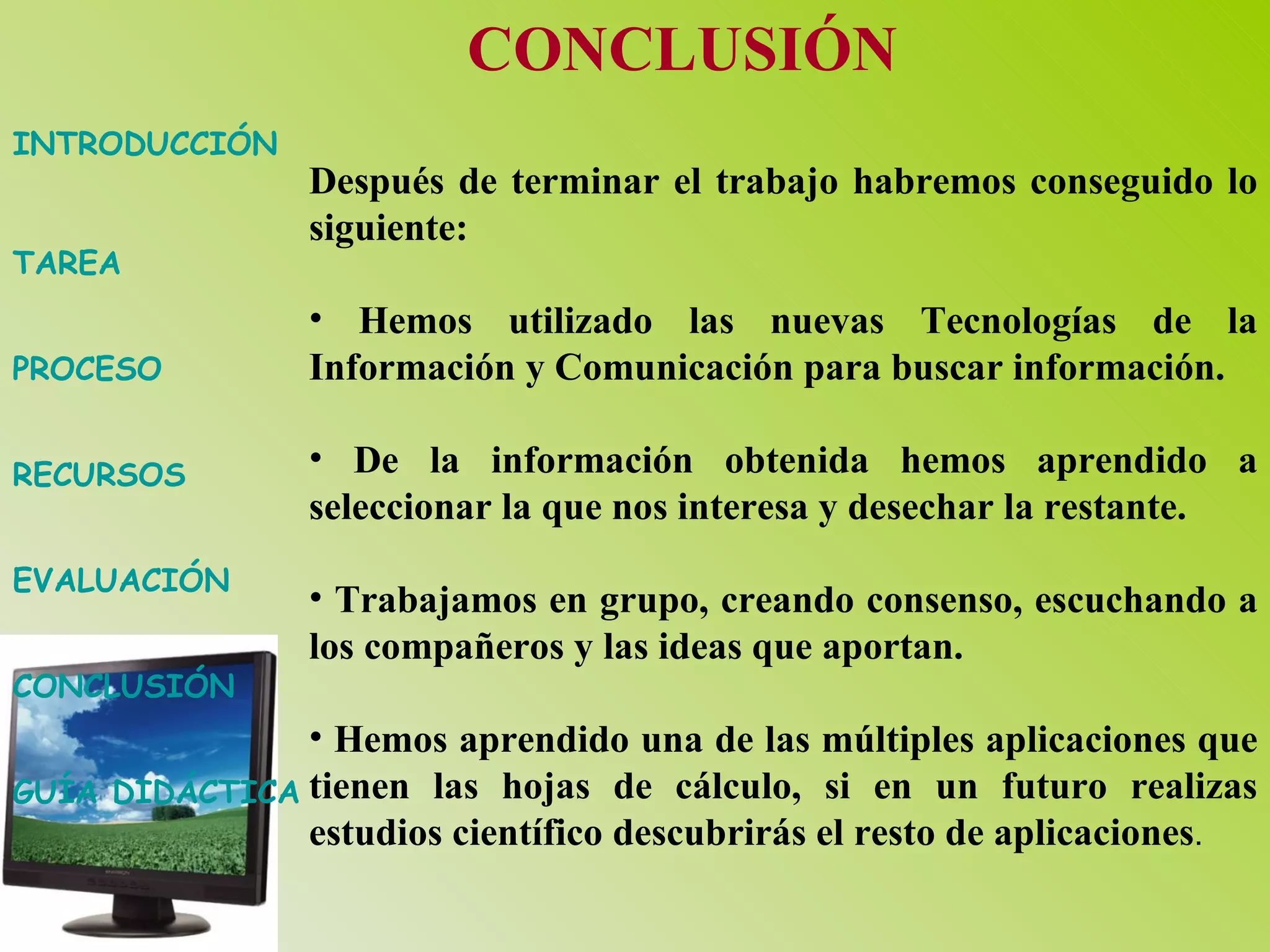 CONCLUSIÓN

INTRODUCCIÓN

TAREA

PROCESO

RECURSOS

EVALUACIÓN

CONCLUSIÓN

GUÍA DIDÁCTICA

Después de terminar el trabajo habremos conseguido lo siguiente:

• Hemos utilizado las nuevas Tecnologías de la Información y Comunicación para buscar información.

• De la información obtenida hemos aprendido a seleccionar la que nos interesa y desechar la restante.

• Trabajamos en grupo, creando consenso, escuchando a los compañeros y las ideas que aportan.

• Hemos aprendido una de las múltiples aplicaciones que tienen las hojas de cálculo, si en un futuro realizas estudios científico descubrirás el resto de aplicaciones.